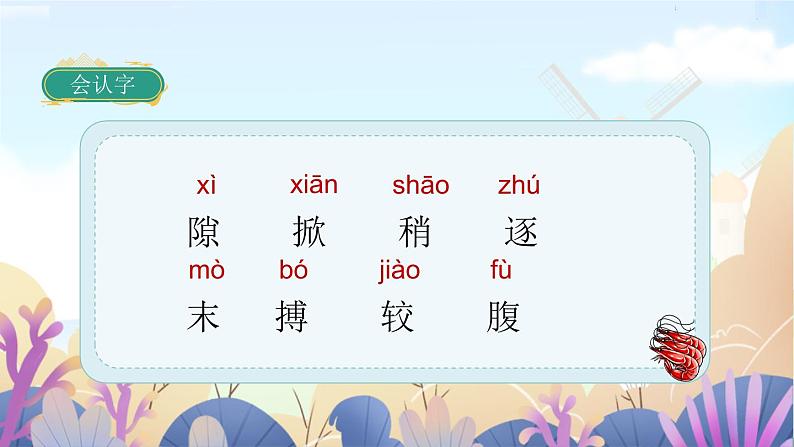 会认字

xì xiān shāo zhú
隙 掀 稍 逐
mò bó jiào fù
末 搏 较 腹